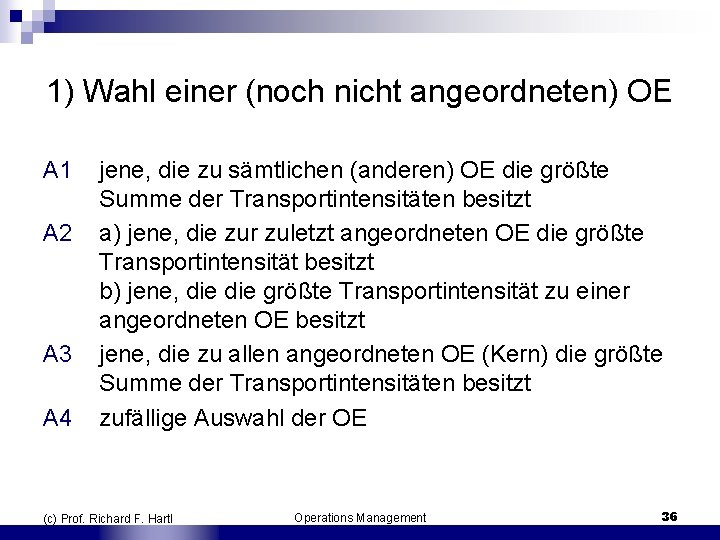 1) Wahl einer (noch nicht angeordneten) OE

A1 jene, die zu sämtlichen (anderen) OE die größte Summe der Transportintensitäten besitzt

A2 a) jene, die zur zuletzt angeordneten OE die größte Transportintensität besitzt
b) jene, die die größte Transportintensität zu einer angeordneten OE besitzt

A3 jene, die zu allen angeordneten OE (Kern) die größte Summe der Transportintensitäten besitzt

A4 zufällige Auswahl der OE

(c) Prof. Richard F. Hartl Operations Management 36